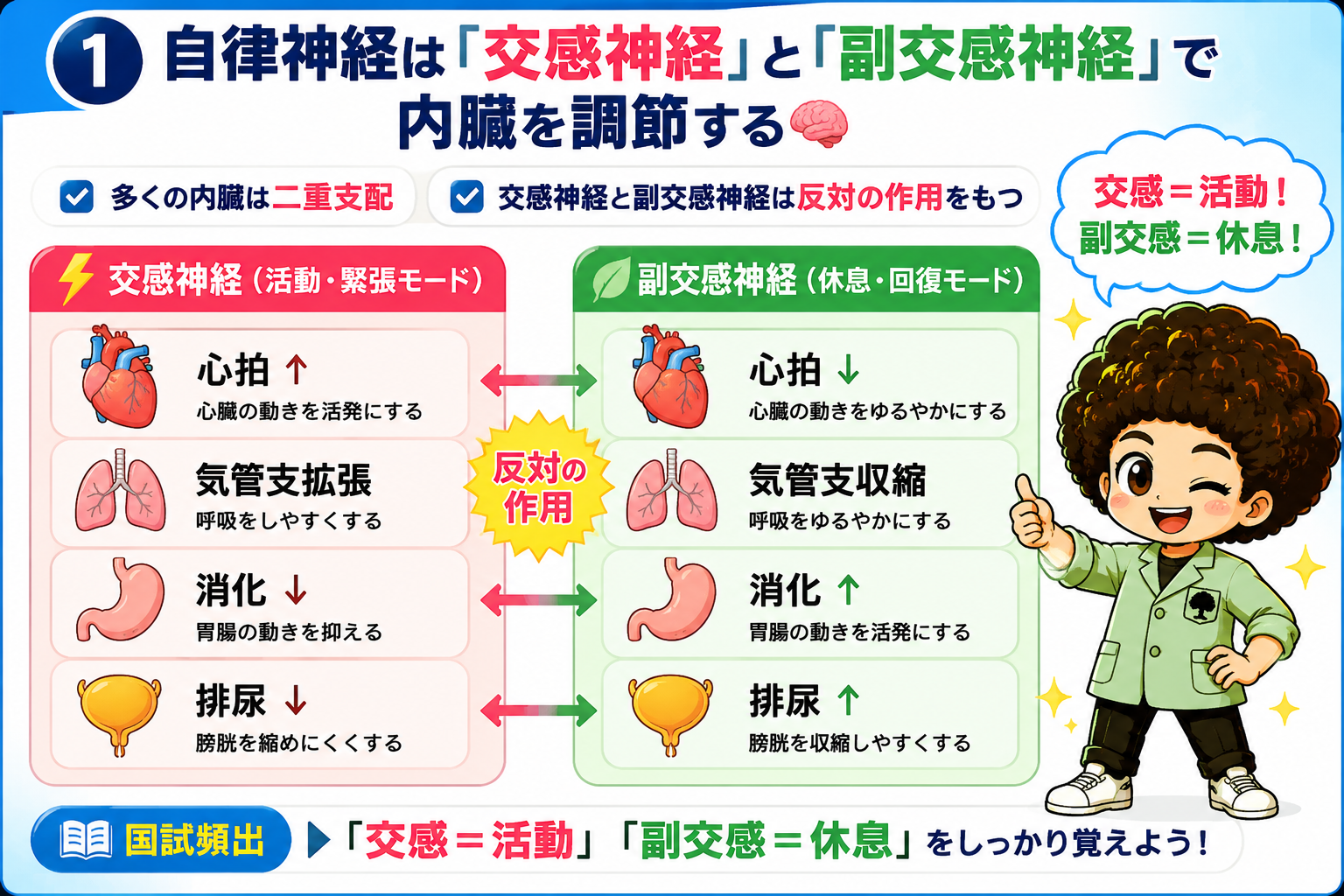 1 自律神経は「交感神経」と「副交感神経」で内臓を調節する

多くの内臓は二重支配

交感神経と副交感神経は反対の作用をもつ

交感＝活動！
副交感＝休息！

交感神経（活動・緊張モード）

心拍 ↑
心臓の動きを活発にする

気管支拡張
呼吸をしやすくする

消化 ↓
胃腸の動きを抑える

排尿 ↓
膀胱を縮めにくくする

反対の作用

副交感神経（休息・回復モード）

心拍 ↓
心臓の動きをゆるやかにする

気管支収縮
呼吸をゆるやかにする

消化 ↑
胃腸の動きを活発にする

排尿 ↑
膀胱を収縮しやすくする

国試頻出 「交感＝活動」「副交感＝休息」をしっかり覚えよう！